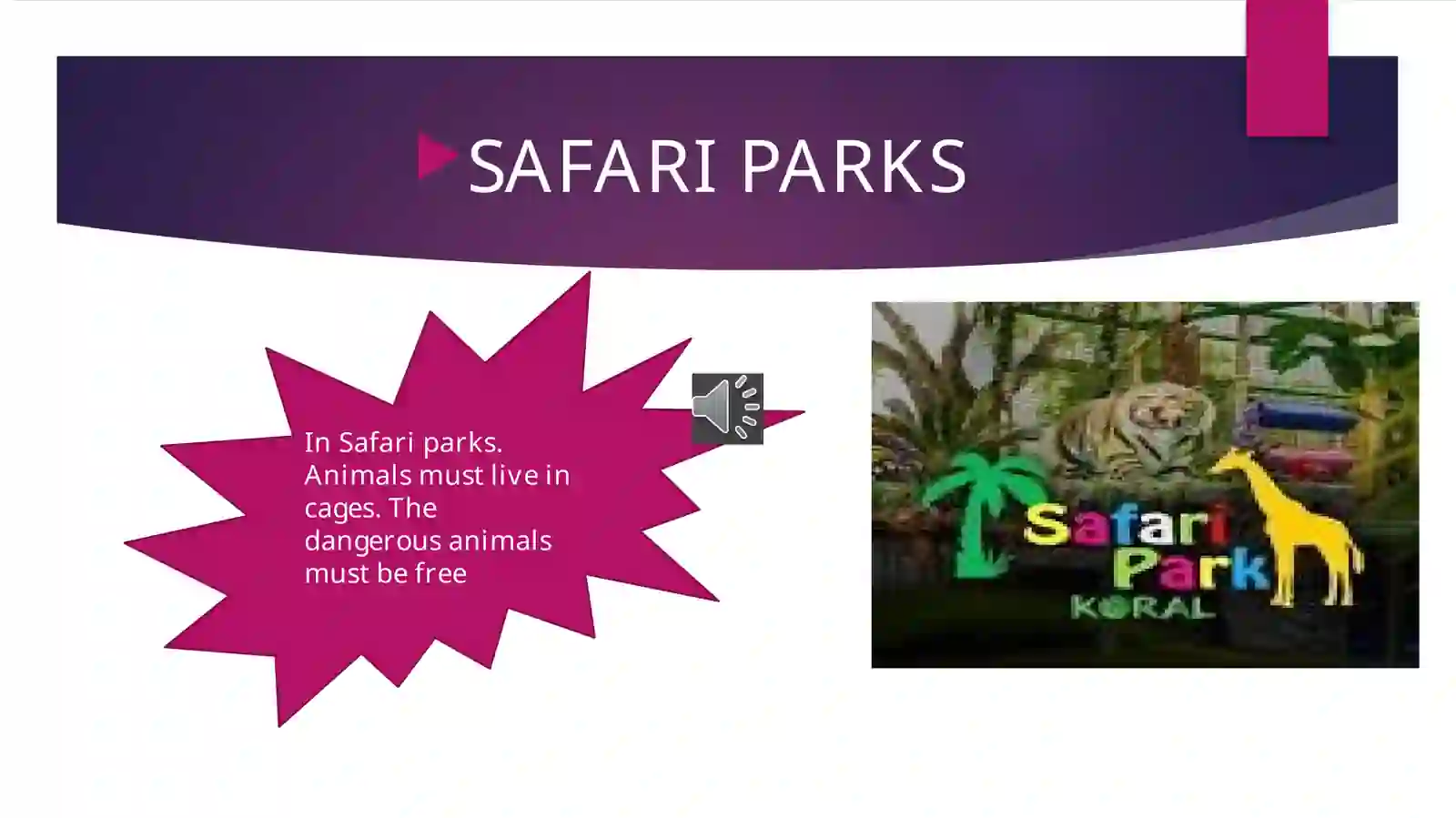 SAFARI PARKS

In Safari parks. Animals must live in cages. The dangerous animals must be free

Safari Park
KORAL